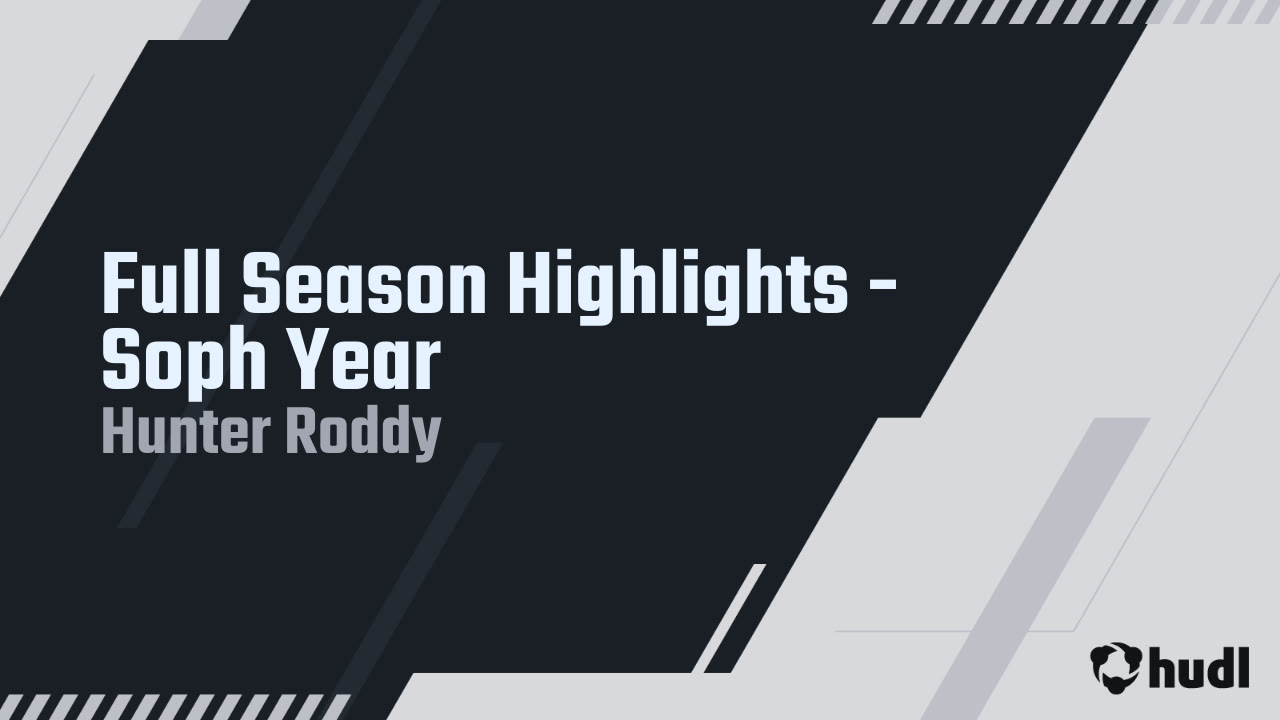 Full Season Highlights - Soph Year
Hunter Roddy

hudl